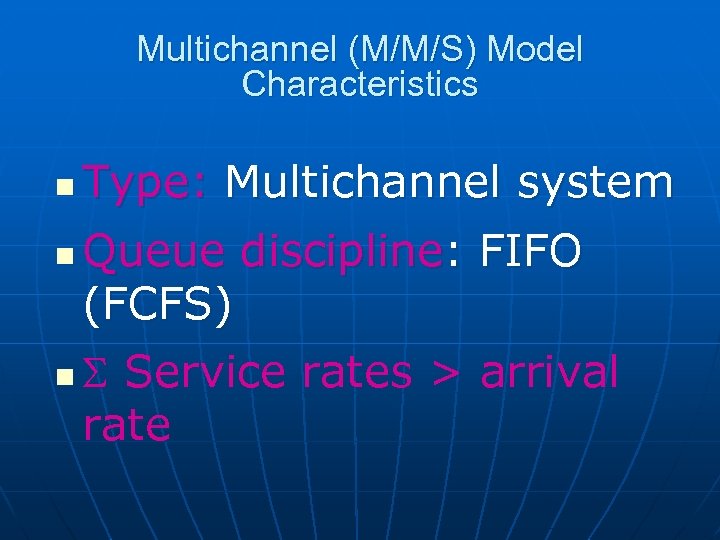 Multichannel (M/M/S) Model Characteristics

- Type: Multichannel system
- Queue discipline: FIFO (FCFS)
- $\Sigma$ Service rates > arrival rate